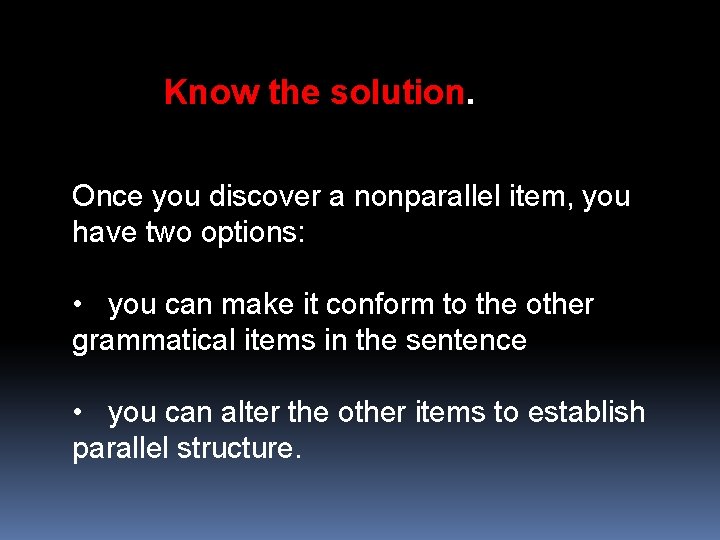 Know the solution.

Once you discover a nonparallel item, you have two options:

• you can make it conform to the other grammatical items in the sentence

• you can alter the other items to establish parallel structure.